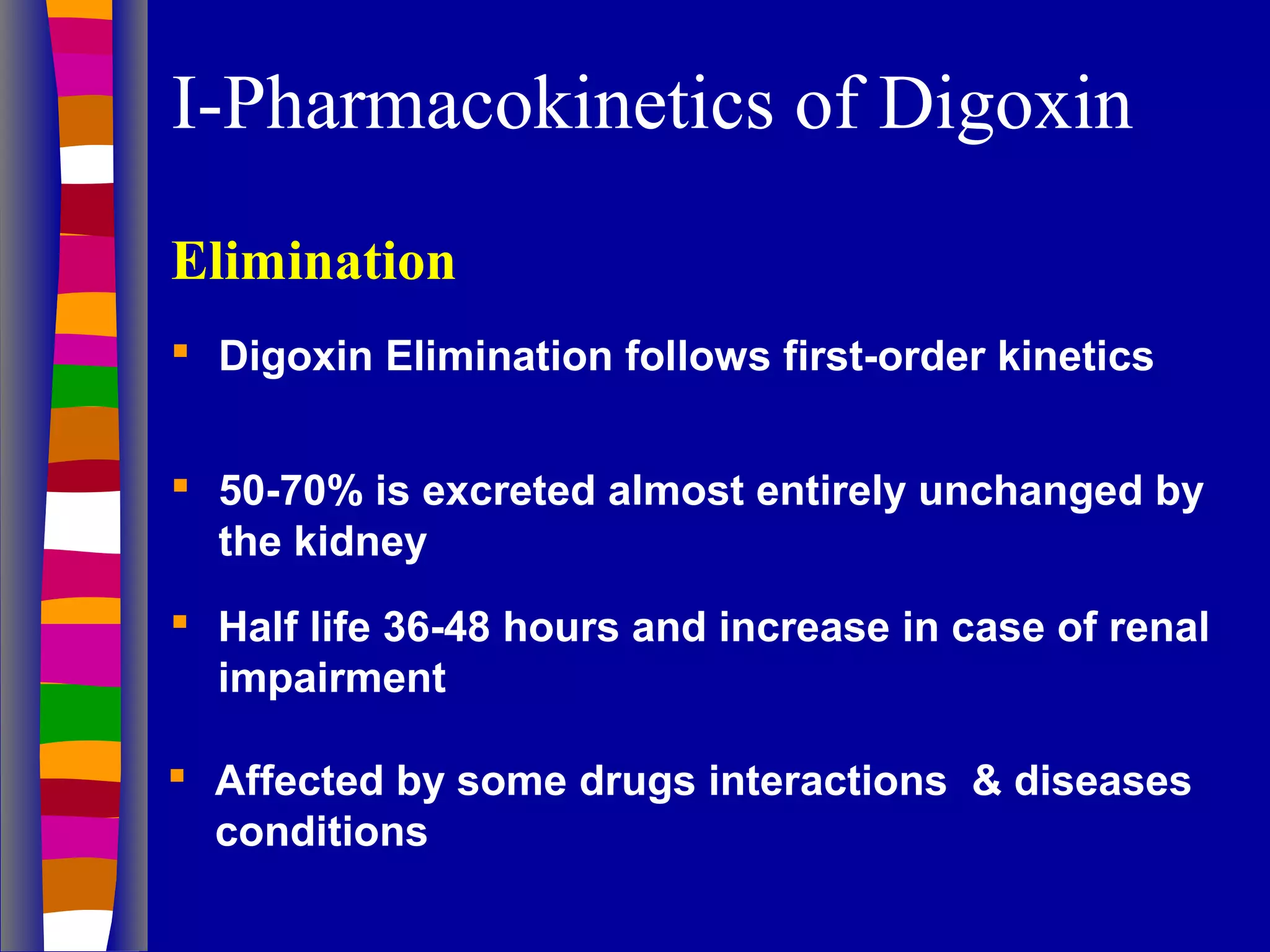 I-Pharmacokinetics of Digoxin

Elimination

▪ Digoxin Elimination follows first-order kinetics

▪ 50-70% is excreted almost entirely unchanged by the kidney

▪ Half life 36-48 hours and increase in case of renal impairment

▪ Affected by some drugs interactions & diseases conditions